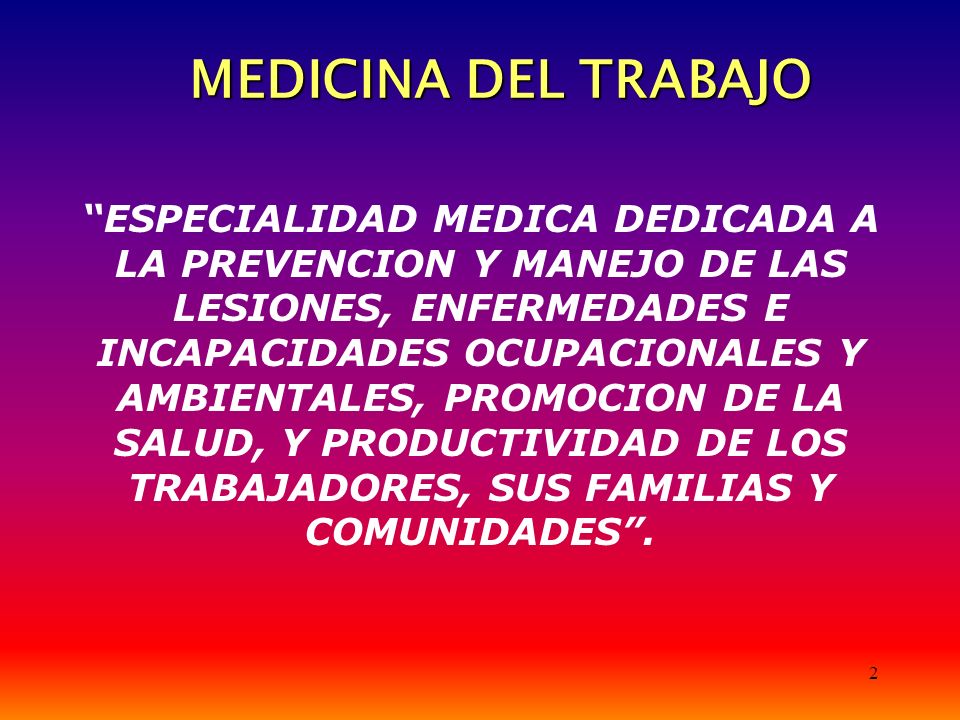 MEDICINA DEL TRABAJO

“ESPECIALIDAD MEDICA DEDICADA A LA PREVENCION Y MANEJO DE LAS LESIONES, ENFERMEDADES E INCAPACIDADES OCUPACIONALES Y AMBIENTALES, PROMOCION DE LA SALUD, Y PRODUCTIVIDAD DE LOS TRABAJADORES, SUS FAMILIAS Y COMUNIDADES”.

2